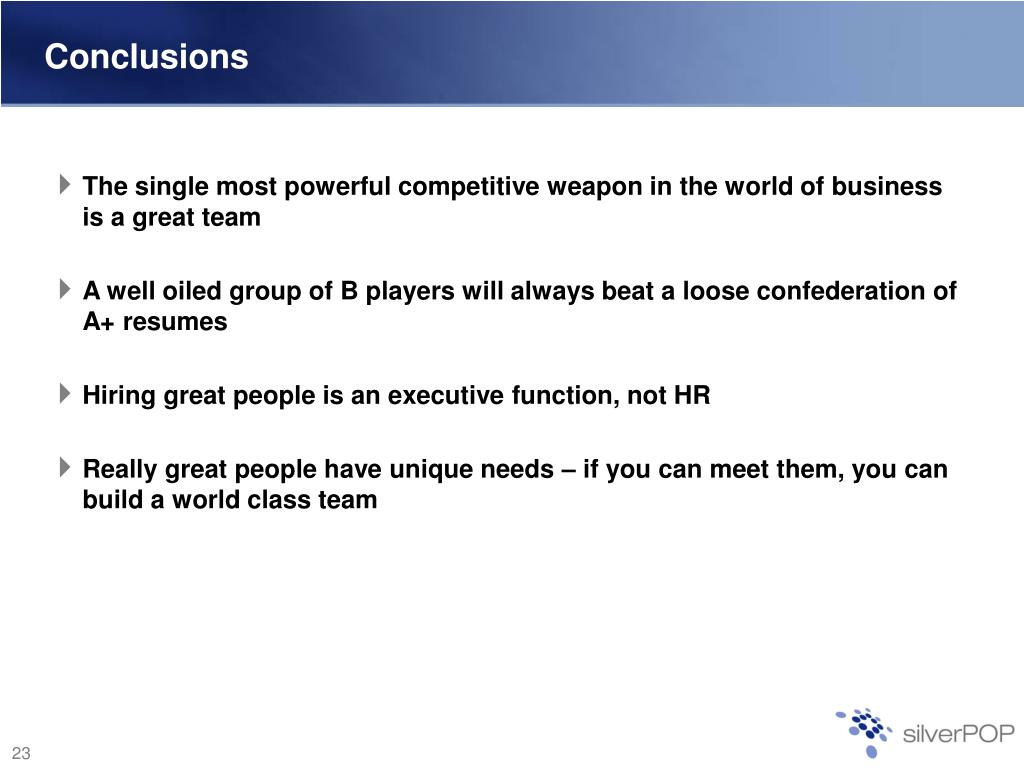 Conclusions

The single most powerful competitive weapon in the world of business is a great team

A well oiled group of B players will always beat a loose confederation of A+ resumes

Hiring great people is an executive function, not HR

Really great people have unique needs – if you can meet them, you can build a world class team

23

silverPOP